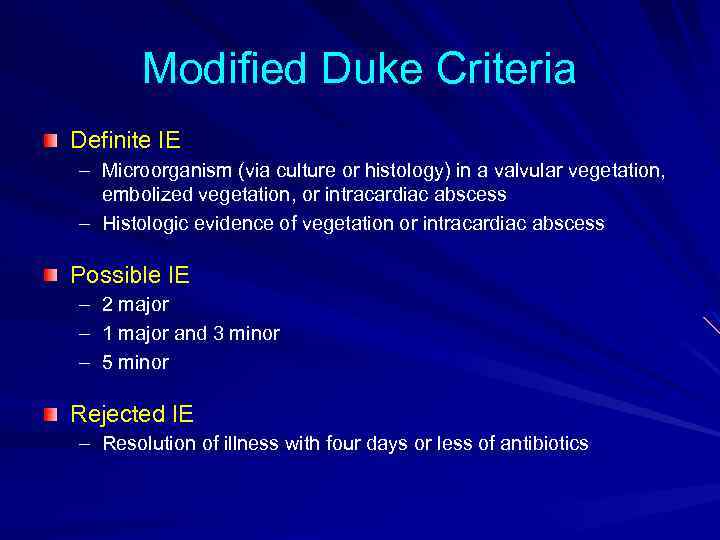 Modified Duke Criteria

Definite IE

– Microorganism (via culture or histology) in a valvular vegetation, embolized vegetation, or intracardiac abscess

– Histologic evidence of vegetation or intracardiac abscess

Possible IE

– 2 major

– 1 major and 3 minor

– 5 minor

Rejected IE

– Resolution of illness with four days or less of antibiotics